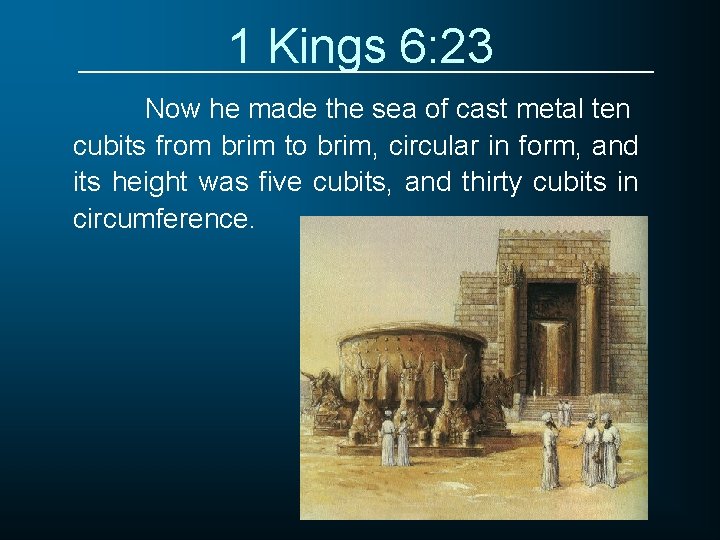 1 Kings 6:23

Now he made the sea of cast metal ten cubits from brim to brim, circular in form, and its height was five cubits, and thirty cubits in circumference.